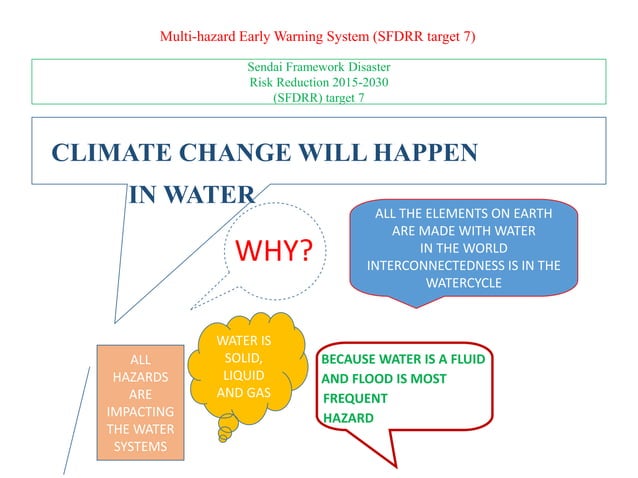 Multi-hazard Early Warning System (SFDRR target 7)

Sendai Framework Disaster Risk Reduction 2015-2030 (SFDRR) target 7

CLIMATE CHANGE WILL HAPPEN IN WATER

WHY?

ALL THE ELEMENTS ON EARTH ARE MADE WITH WATER IN THE WORLD INTERCONNECTEDNESS IS IN THE WATERCYCLE

ALL HAZARDS ARE IMPACTING THE WATER SYSTEMS

WATER IS SOLID, LIQUID AND GAS

BECAUSE WATER IS A FLUID AND FLOOD IS MOST FREQUENT HAZARD